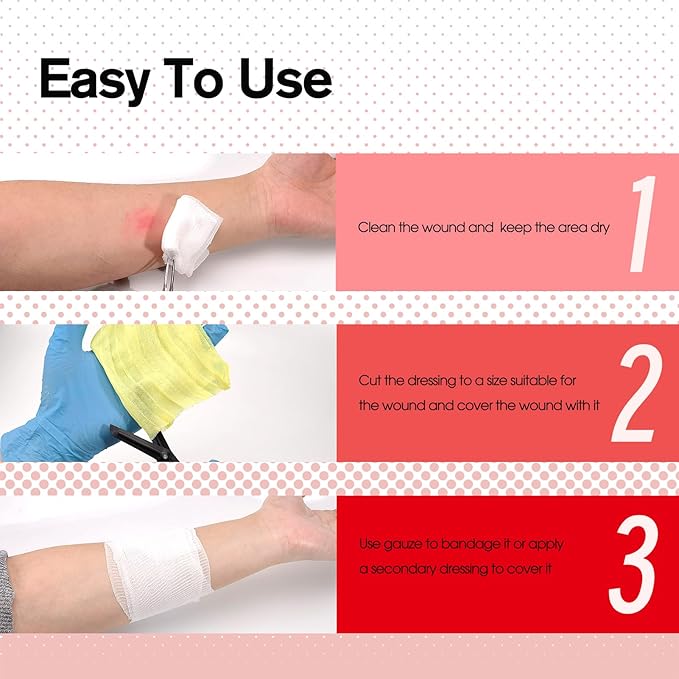 Easy To Use

Clean the wound and keep the area dry

1

Cut the dressing to a size suitable for the wound and cover the wound with it

2

Use gauze to bandage it or apply a secondary dressing to cover it

3